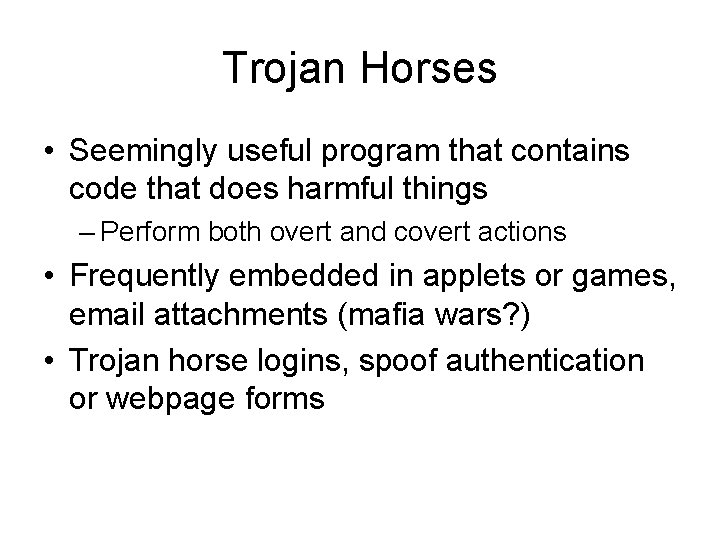 Trojan Horses

• Seemingly useful program that contains code that does harmful things
– Perform both overt and covert actions
• Frequently embedded in applets or games, email attachments (mafia wars?)
• Trojan horse logins, spoof authentication or webpage forms